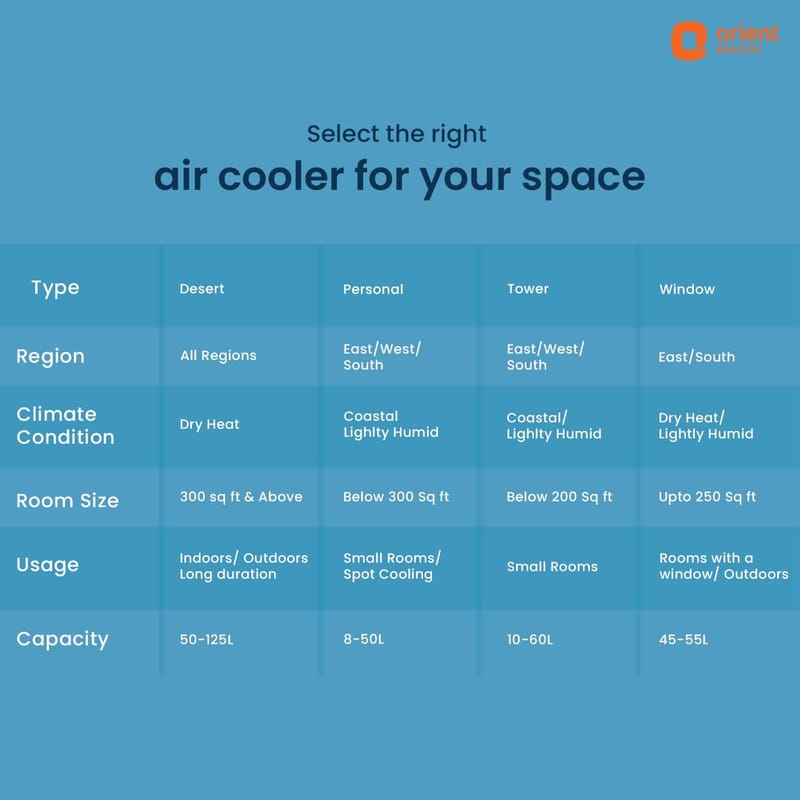 orient electric

Select the right
air cooler for your space

| Type | Desert | Personal | Tower | Window |
|---|---|---|---|---|
| Region | All Regions | East/West/ South | East/West/ South | East/South |
| Climate Condition | Dry Heat | Coastal Lighlty Humid | Coastal/ Lighlty Humid | Dry Heat/ Lightly Humid |
| Room Size | 300 sq ft & Above | Below 300 Sq ft | Below 200 Sq ft | Upto 250 Sq ft |
| Usage | Indoors/ Outdoors Long duration | Small Rooms/ Spot Cooling | Small Rooms | Rooms with a window/ Outdoors |
| Capacity | 50-125L | 8-50L | 10-60L | 45-55L |